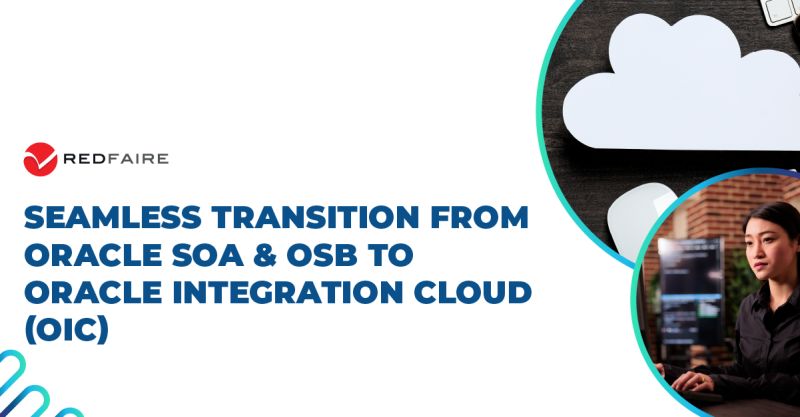 REDFAIRE

SEAMLESS TRANSITION FROM ORACLE SOA & OSB TO ORACLE INTEGRATION CLOUD (OIC)